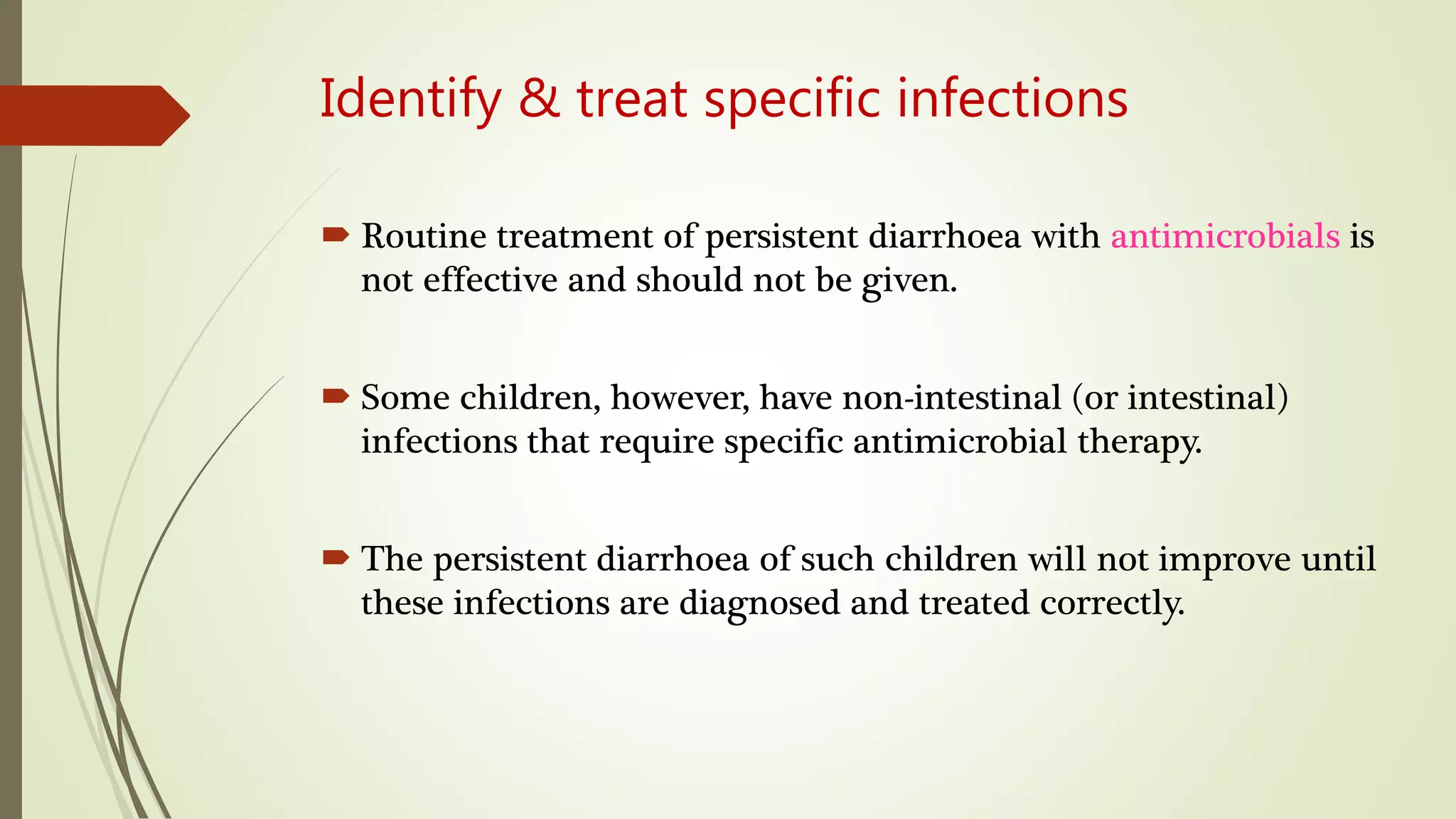 Identify & treat specific infections

Routine treatment of persistent diarrhoea with antimicrobials is not effective and should not be given.

Some children, however, have non-intestinal (or intestinal) infections that require specific antimicrobial therapy.

The persistent diarrhoea of such children will not improve until these infections are diagnosed and treated correctly.